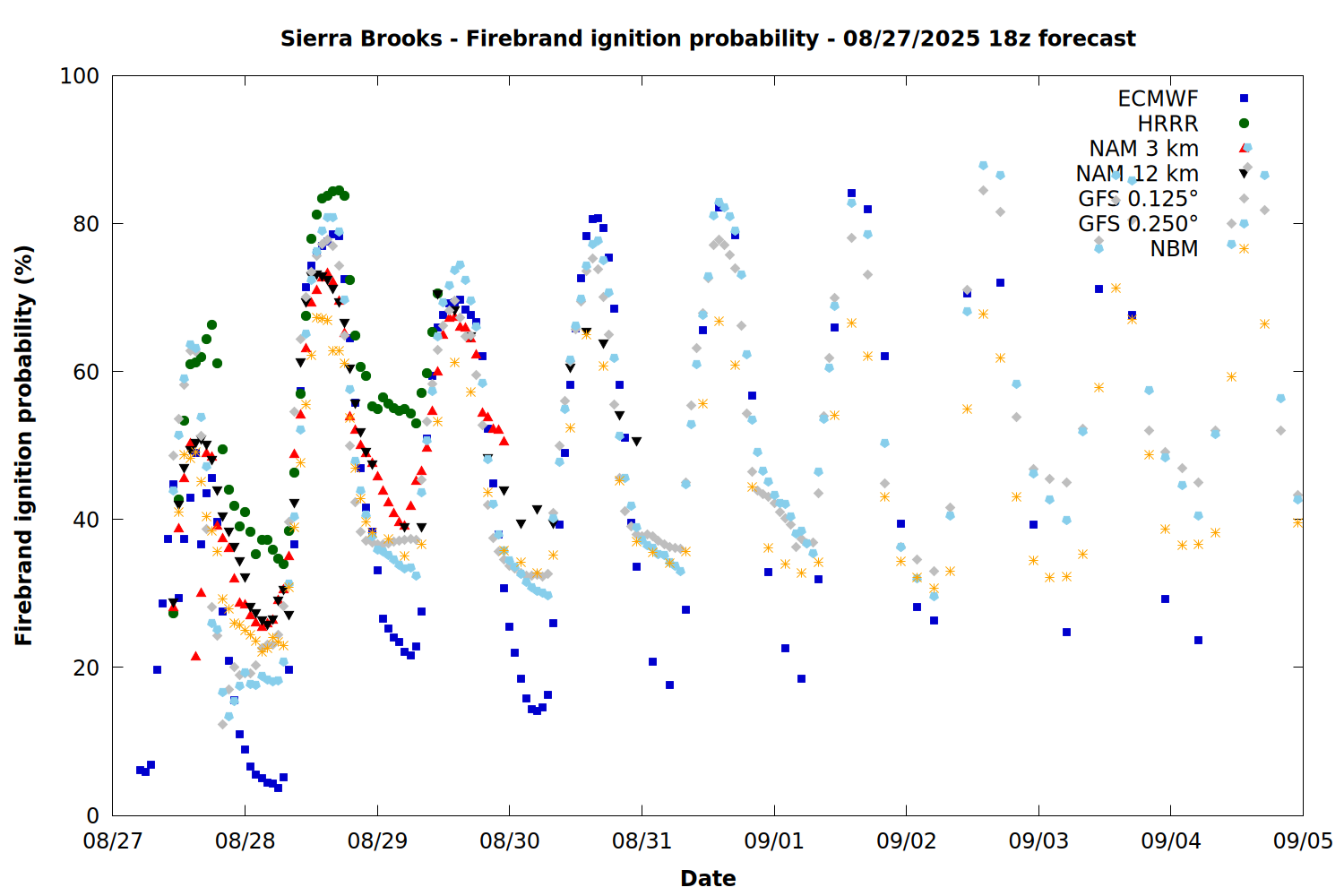 Sierra Brooks - Firebrand ignition probability - 08/27/2025 18z forecast

ECMWF
HRRR
NAM 3 km
NAM 12 km
GFS 0.125°
GFS 0.250°
NBM

Firebrand ignition probability (%)

100
80
60
40
20
0

08/27
08/28
08/29
08/30
08/31
09/01
09/02
09/03
09/04
09/05

Date